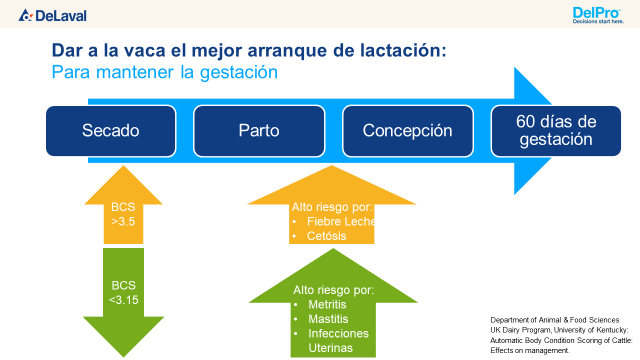 DeLaval

DelPro
Decisions start here.

Dar a la vaca el mejor arranque de lactación:
Para mantener la gestación

Secado

Parto

Concepción

60 días de gestación

BCS
>3.5

BCS
<3.15

Alto riesgo por:
• Fiebre Leche
• Cetósis

Alto riesgo por:
• Metritis
• Mastitis
• Infecciones Uterinas

Department of Animal & Food Sciences
UK Dairy Program, University of Kentucky:
Automatic Body Condition Scoring of Cattle:
Effects on management.